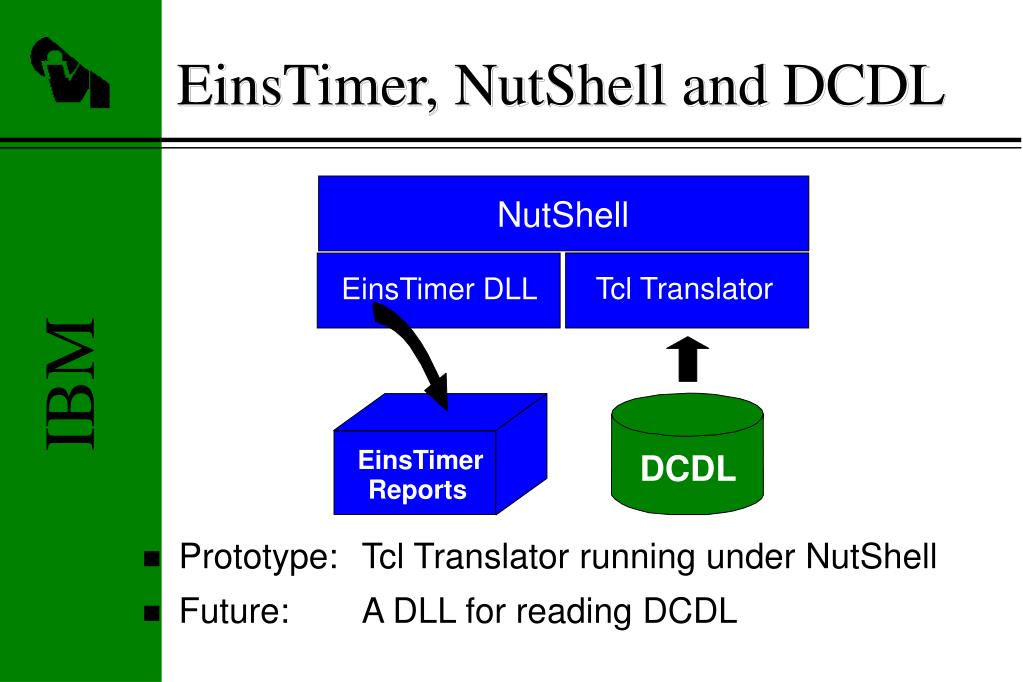 IBM

EinsTimer, NutShell and DCDL

NutShell

EinsTimer DLL

Tcl Translator

EinsTimer Reports

DCDL

Prototype: Tcl Translator running under NutShell

Future: A DLL for reading DCDL